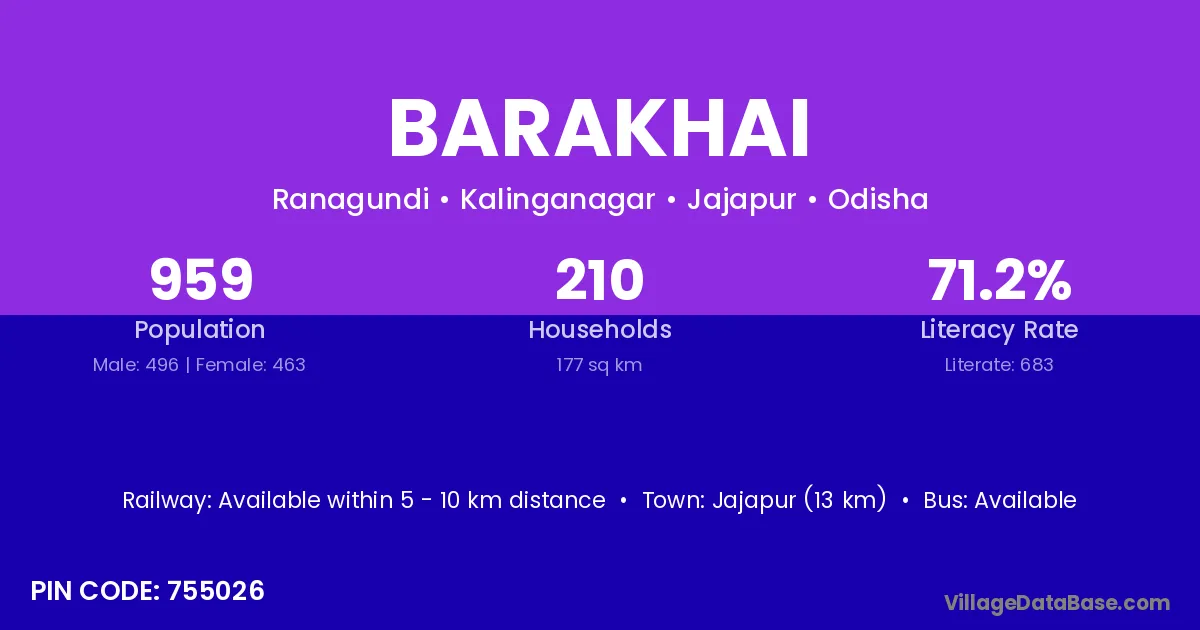 BARAKHAI

Ranagundi • Kalinganagar • Jajapur • Odisha

959
Population
Male: 496 | Female: 463

210
Households
177 sq km

71.2%
Literacy Rate
Literate: 683

Railway: Available within 5 - 10 km distance • Town: Jajapur (13 km) • Bus: Available

PIN CODE: 755026

VillageDataBase.com